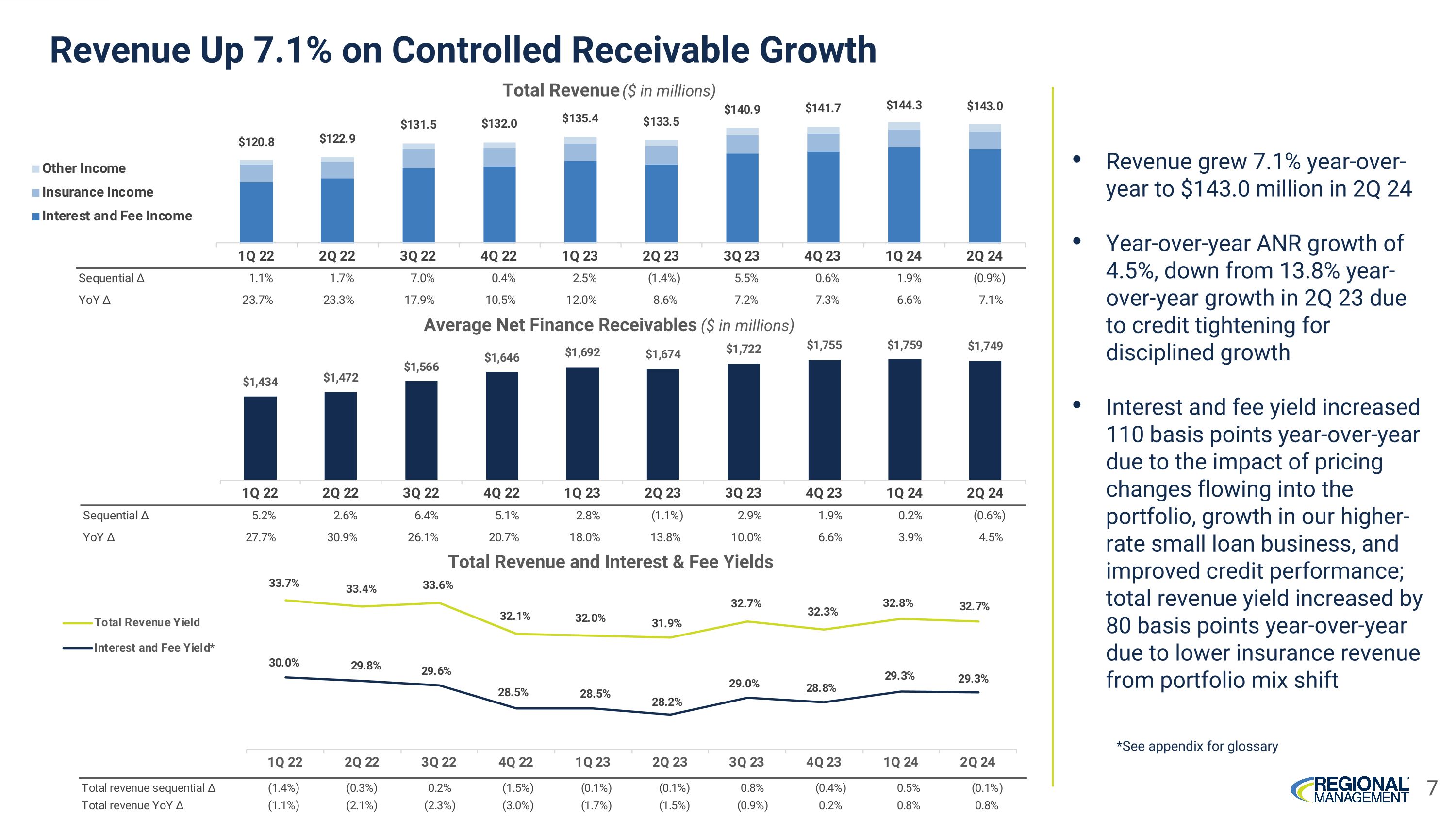 Revenue Up 7.1% on Controlled Receivable Growth

Total Revenue ($ in millions)

Other Income
Insurance Income
Interest and Fee Income

$120.8 $122.9 $131.5 $132.0 $135.4 $133.5 $140.9 $141.7 $144.3 $143.0

| | 1Q 22 | 2Q 22 | 3Q 22 | 4Q 22 | 1Q 23 | 2Q 23 | 3Q 23 | 4Q 23 | 1Q 24 | 2Q 24 |
|---|---|---|---|---|---|---|---|---|---|---|
| Sequential Δ | 1.1% | 1.7% | 7.0% | 0.4% | 2.5% | (1.4%) | 5.5% | 0.6% | 1.9% | (0.9%) |
| YoY Δ | 23.7% | 23.3% | 17.9% | 10.5% | 12.0% | 8.6% | 7.2% | 7.3% | 6.6% | 7.1% |

Average Net Finance Receivables ($ in millions)

$1,434 $1,472 $1,566 $1,646 $1,692 $1,674 $1,722 $1,755 $1,759 $1,749

| | 1Q 22 | 2Q 22 | 3Q 22 | 4Q 22 | 1Q 23 | 2Q 23 | 3Q 23 | 4Q 23 | 1Q 24 | 2Q 24 |
|---|---|---|---|---|---|---|---|---|---|---|
| Sequential Δ | 5.2% | 2.6% | 6.4% | 5.1% | 2.8% | (1.1%) | 2.9% | 1.9% | 0.2% | (0.6%) |
| YoY Δ | 27.7% | 30.9% | 26.1% | 20.7% | 18.0% | 13.8% | 10.0% | 6.6% | 3.9% | 4.5% |

Total Revenue and Interest & Fee Yields

Total Revenue Yield
Interest and Fee Yield*

33.7% 33.4% 33.6% 32.1% 32.0% 31.9% 32.7% 32.3% 32.8% 32.7%

30.0% 29.8% 29.6% 28.5% 28.5% 28.2% 29.0% 28.8% 29.3% 29.3%

| | 1Q 22 | 2Q 22 | 3Q 22 | 4Q 22 | 1Q 23 | 2Q 23 | 3Q 23 | 4Q 23 | 1Q 24 | 2Q 24 |
|---|---|---|---|---|---|---|---|---|---|---|
| Total revenue sequential Δ | (1.4%) | (0.3%) | 0.2% | (1.5%) | (0.1%) | (0.1%) | 0.8% | (0.4%) | 0.5% | (0.1%) |
| Total revenue YoY Δ | (1.1%) | (2.1%) | (2.3%) | (3.0%) | (1.7%) | (1.5%) | (0.9%) | 0.2% | 0.8% | 0.8% |

• Revenue grew 7.1% year-over-year to $143.0 million in 2Q 24

• Year-over-year ANR growth of 4.5%, down from 13.8% year-over-year growth in 2Q 23 due to credit tightening for disciplined growth

• Interest and fee yield increased 110 basis points year-over-year due to the impact of pricing changes flowing into the portfolio, growth in our higher-rate small loan business, and improved credit performance; total revenue yield increased by 80 basis points year-over-year due to lower insurance revenue from portfolio mix shift

*See appendix for glossary

REGIONAL MANAGEMENT 7